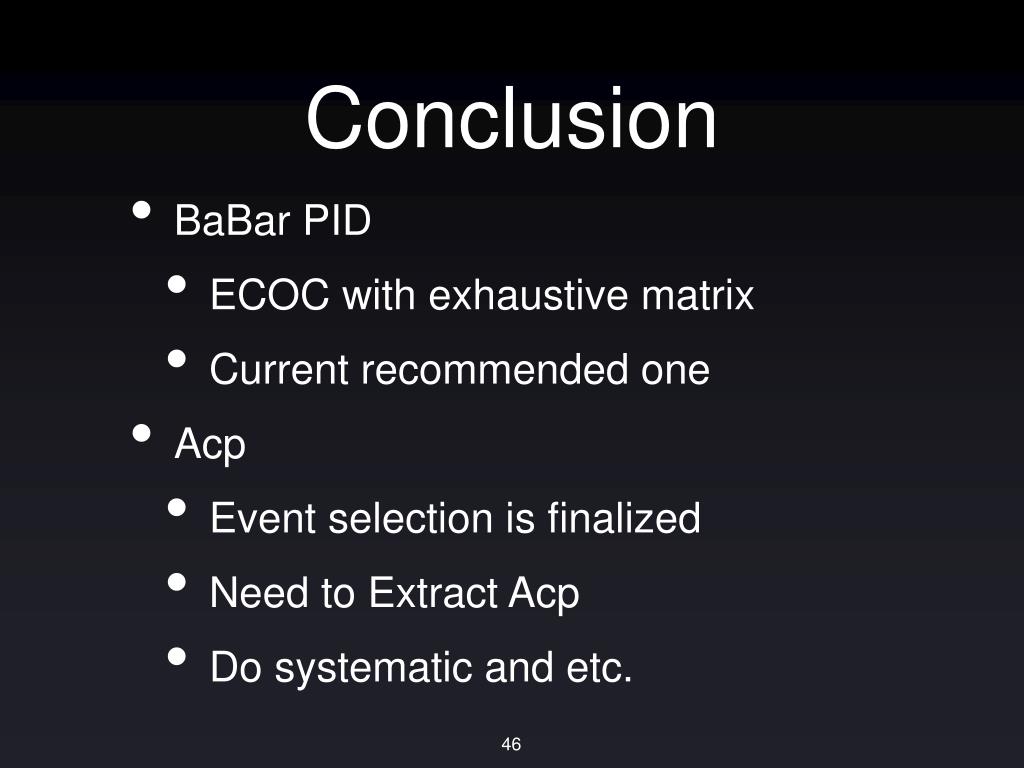 Conclusion

• BaBar PID
  • ECOC with exhaustive matrix
  • Current recommended one
• Acp
  • Event selection is finalized
  • Need to Extract Acp
  • Do systematic and etc.

46